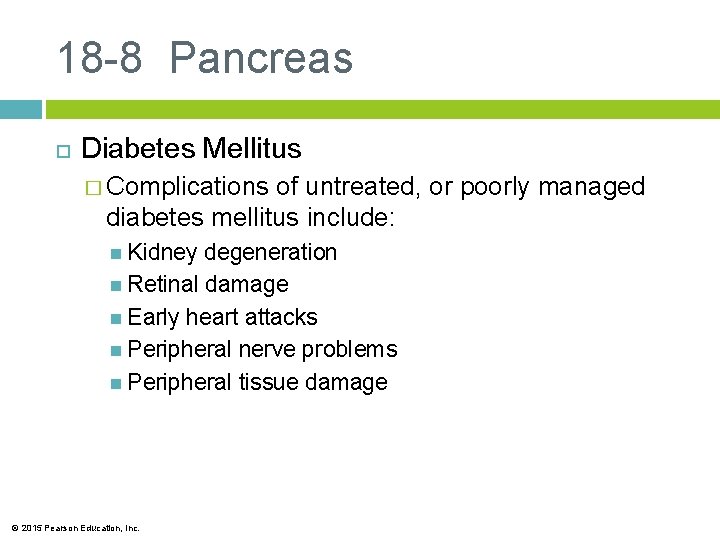 18-8 Pancreas

Diabetes Mellitus

Complications of untreated, or poorly managed diabetes mellitus include:

Kidney degeneration
Retinal damage
Early heart attacks
Peripheral nerve problems
Peripheral tissue damage

© 2015 Pearson Education, Inc.